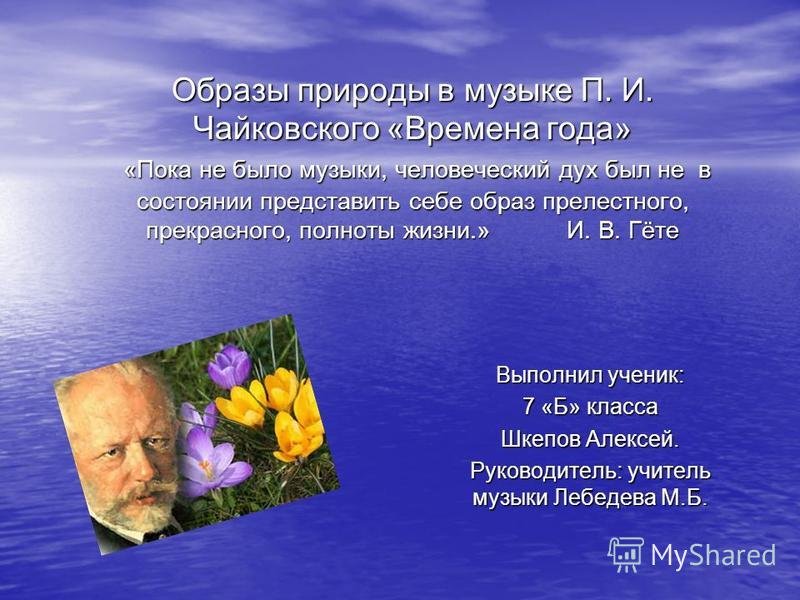 Образы природы в музыке П. И. Чайковского «Времена года»

«Пока не было музыки, человеческий дух был не в состоянии представить себе образ прелестного, прекрасного, полноты жизни.» И. В. Гёте

Выполнил ученик:
7 «Б» класса
Шкепов Алексей.
Руководитель: учитель музыки Лебедева М.Б.

MyShared